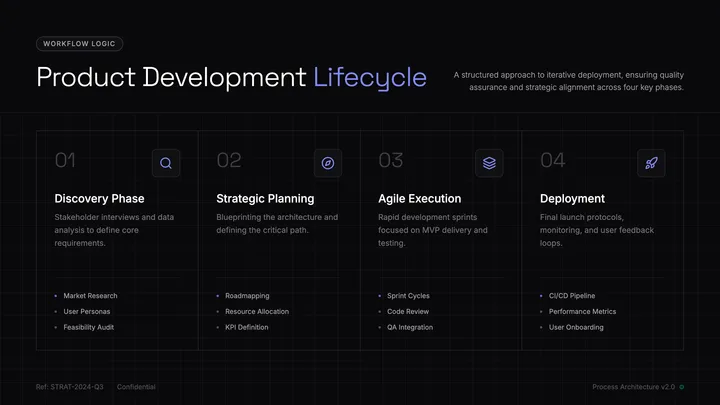 WORKFLOW LOGIC

Product Development Lifecycle

A structured approach to iterative deployment, ensuring quality assurance and strategic alignment across four key phases.

01

Discovery Phase

Stakeholder interviews and data analysis to define core requirements.

- Market Research
- User Personas
- Feasibility Audit

02

Strategic Planning

Blueprinting the architecture and defining the critical path.

- Roadmapping
- Resource Allocation
- KPI Definition

03

Agile Execution

Rapid development sprints focused on MVP delivery and testing.

- Sprint Cycles
- Code Review
- QA Integration

04

Deployment

Final launch protocols, monitoring, and user feedback loops.

- CI/CD Pipeline
- Performance Metrics
- User Onboarding

Ref: STRAT-2024-Q3 Confidential

Process Architecture v2.0